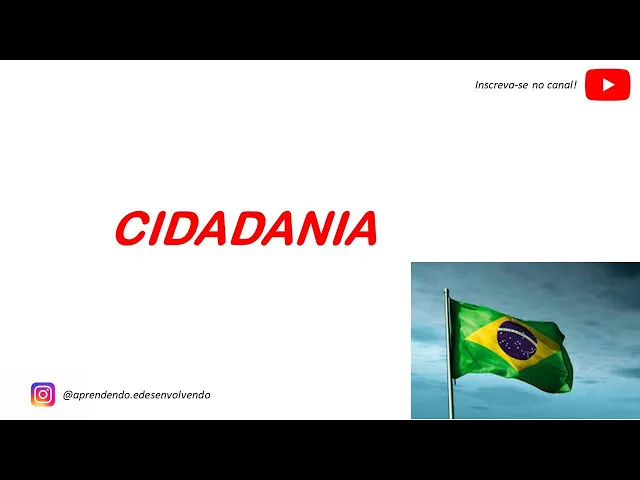 Inscreva-se no canal!

CIDADANIA

@aprendendo.edesenvolvendo